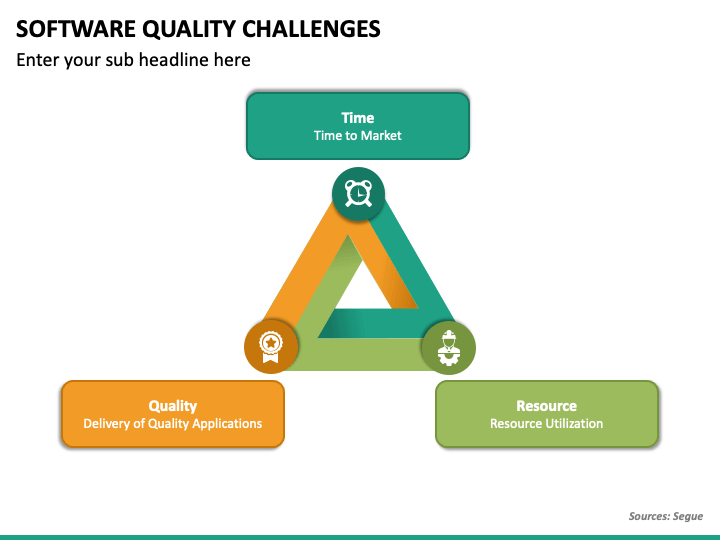 SOFTWARE QUALITY CHALLENGES
Enter your sub headline here

Time
Time to Market

Quality
Delivery of Quality Applications

Resource
Resource Utilization

Sources: Segue